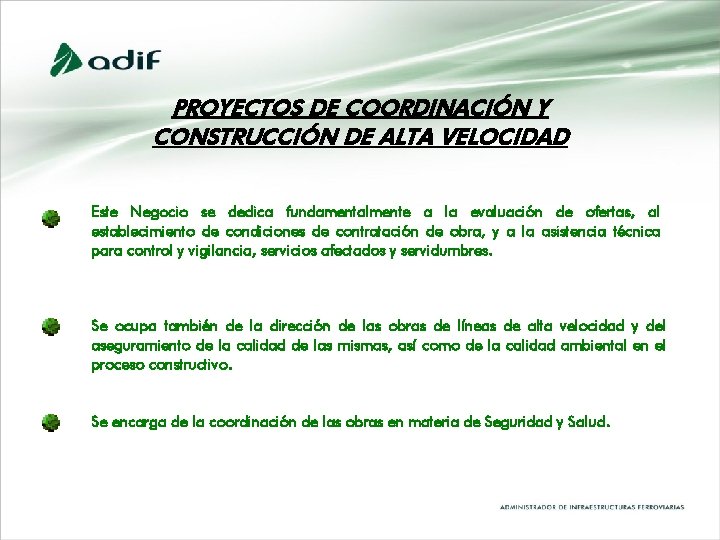 adif

PROYECTOS DE COORDINACIÓN Y CONSTRUCCIÓN DE ALTA VELOCIDAD

Este Negocio se dedica fundamentalmente a la evaluación de ofertas, al establecimiento de condiciones de contratación de obra, y a la asistencia técnica para control y vigilancia, servicios afectados y servidumbres.

Se ocupa también de la dirección de las obras de líneas de alta velocidad y del aseguramiento de la calidad de las mismas, así como de la calidad ambiental en el proceso constructivo.

Se encarga de la coordinación de las obras en materia de Seguridad y Salud.

ADMINISTRADOR DE INFRAESTRUCTURAS FERROVIARIAS